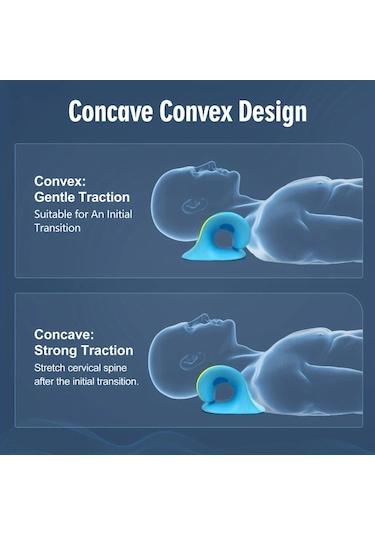 Concave Convex Design

Convex:
Gentle Traction
Suitable for An Initial Transition

Concave:
Strong Traction
Stretch cervical spine after the initial transition.